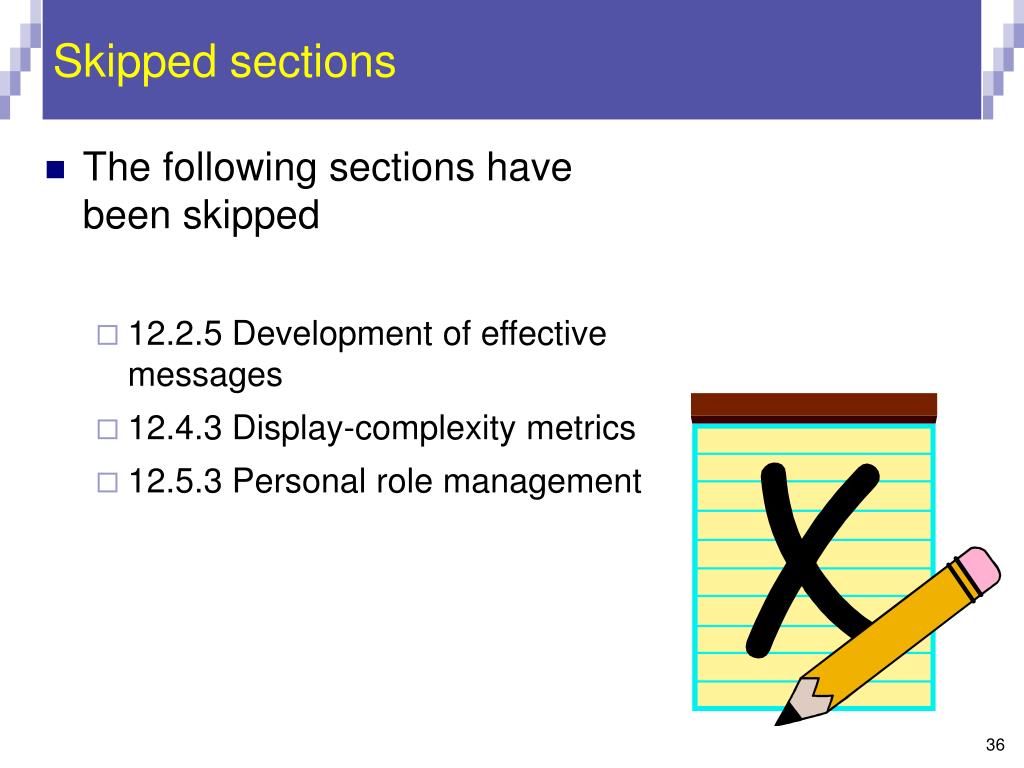 Skipped sections

The following sections have been skipped

12.2.5 Development of effective messages

12.4.3 Display-complexity metrics

12.5.3 Personal role management

36